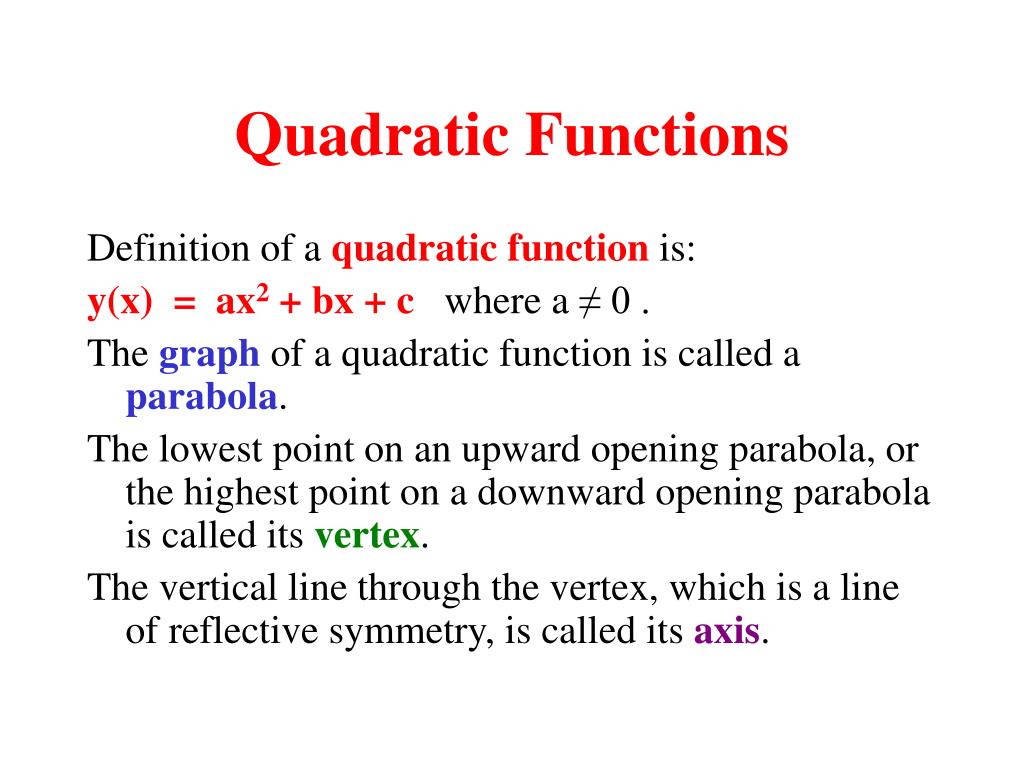 Quadratic Functions

Definition of a quadratic function is:

$y(x) = ax^2 + bx + c$ where $a \neq 0$ .

The graph of a quadratic function is called a parabola.

The lowest point on an upward opening parabola, or the highest point on a downward opening parabola is called its vertex.

The vertical line through the vertex, which is a line of reflective symmetry, is called its axis.